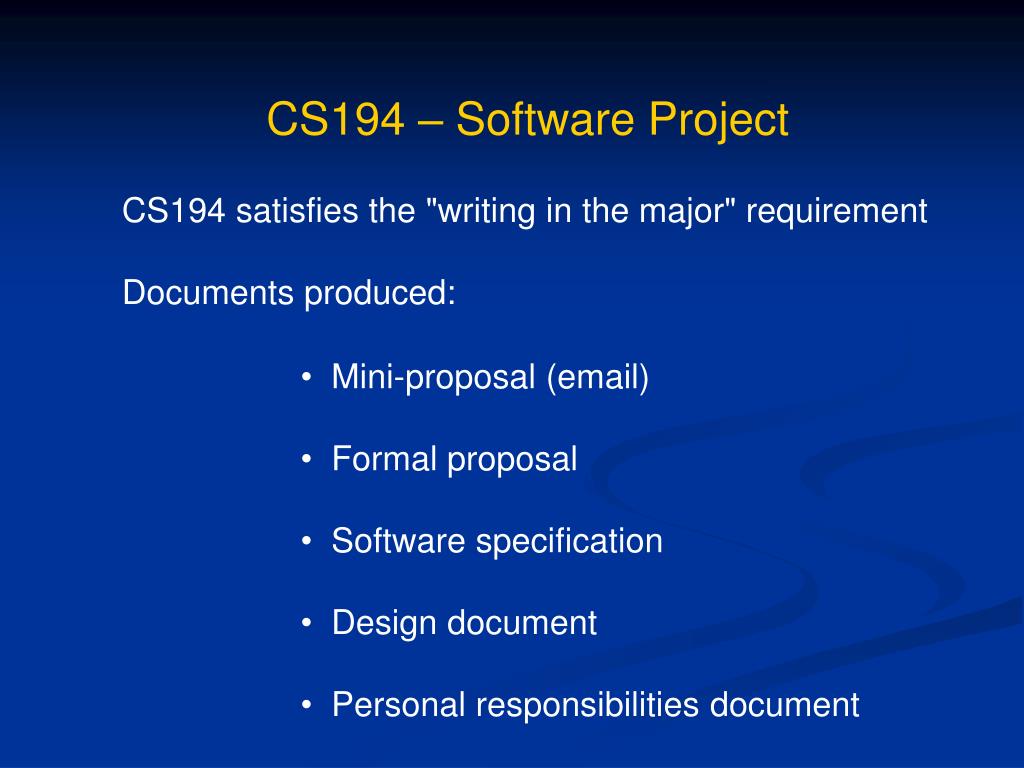 CS194 – Software Project

CS194 satisfies the "writing in the major" requirement

Documents produced:

• Mini-proposal (email)

• Formal proposal

• Software specification

• Design document

• Personal responsibilities document